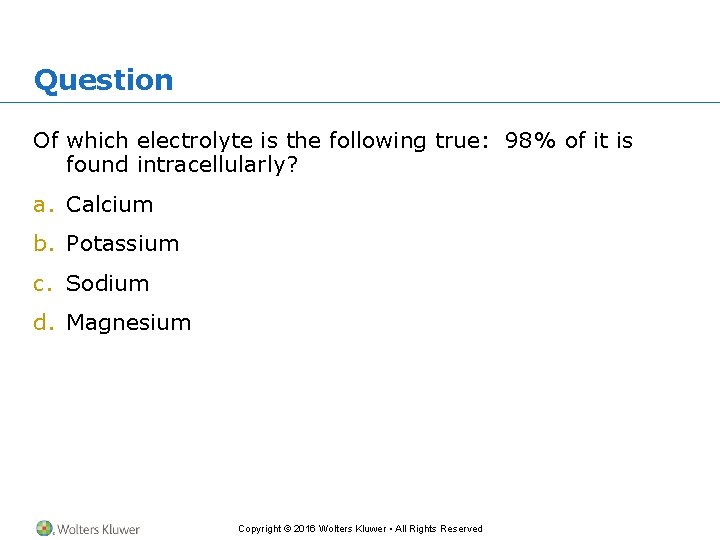 Question

Of which electrolyte is the following true: 98% of it is found intracellularly?

a. Calcium

b. Potassium

c. Sodium

d. Magnesium

Wolters Kluwer

Copyright © 2016 Wolters Kluwer • All Rights Reserved